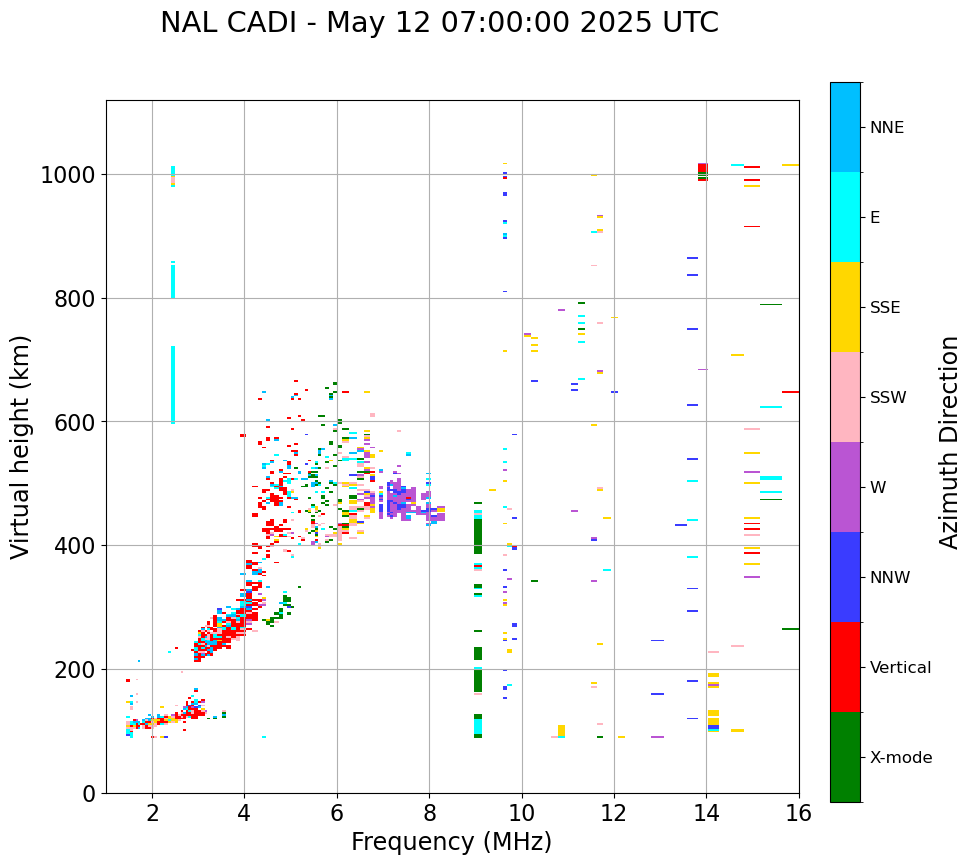 NAL CADI - May 12 07:00:00 2025 UTC

Virtual height (km)

1000
800
600
400
200
0

2
4
6
8
10
12
14
16

Frequency (MHz)

NNE
E
SSE
SSW
W
NNW
Vertical
X-mode

Azimuth Direction